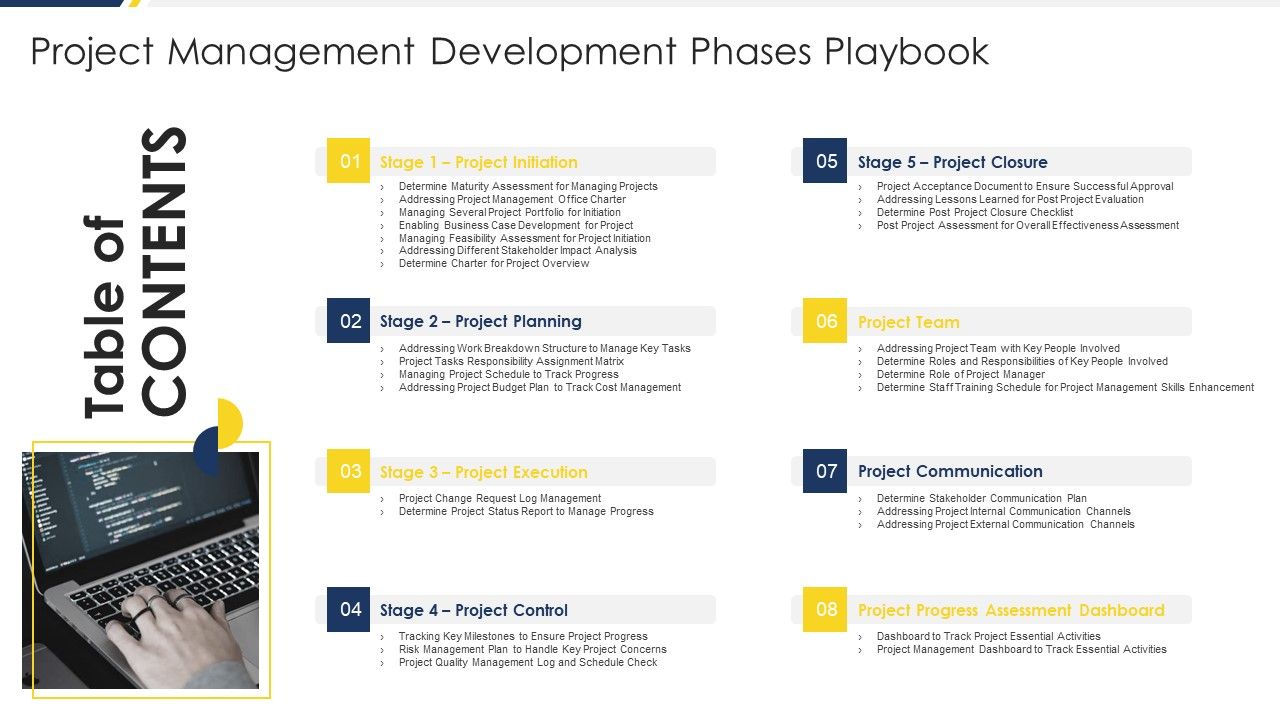 Project Management Development Phases Playbook

Table of CONTENTS

01 Stage 1 – Project Initiation
› Determine Maturity Assessment for Managing Projects
› Addressing Project Management Office Charter
› Managing Several Project Portfolio for Initiation
› Enabling Business Case Development for Project
› Managing Feasibility Assessment for Project Initiation
› Addressing Different Stakeholder Impact Analysis
› Determine Charter for Project Overview

02 Stage 2 – Project Planning
› Addressing Work Breakdown Structure to Manage Key Tasks
› Project Tasks Responsibility Assignment Matrix
› Managing Project Schedule to Track Progress
› Addressing Project Budget Plan to Track Cost Management

03 Stage 3 – Project Execution
› Project Change Request Log Management
› Determine Project Status Report to Manage Progress

04 Stage 4 – Project Control
› Tracking Key Milestones to Ensure Project Progress
› Risk Management Plan to Handle Key Project Concerns
› Project Quality Management Log and Schedule Check

05 Stage 5 – Project Closure
› Project Acceptance Document to Ensure Successful Approval
› Addressing Lessons Learned for Post Project Evaluation
› Determine Post Project Closure Checklist
› Post Project Assessment for Overall Effectiveness Assessment

06 Project Team
› Addressing Project Team with Key People Involved
› Determine Roles and Responsibilities of Key People Involved
› Determine Role of Project Manager
› Determine Staff Training Schedule for Project Management Skills Enhancement

07 Project Communication
› Determine Stakeholder Communication Plan
› Addressing Project Internal Communication Channels
› Addressing Project External Communication Channels

08 Project Progress Assessment Dashboard
› Dashboard to Track Project Essential Activities
› Project Management Dashboard to Track Essential Activities